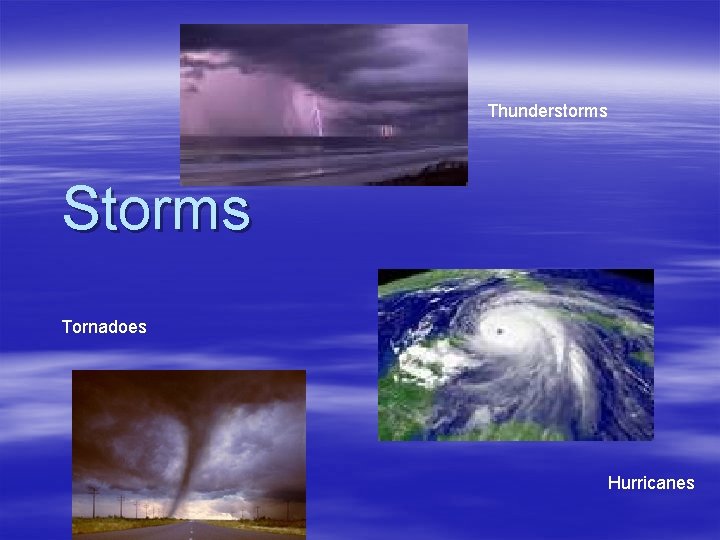 Thunderstorms

Storms

Tornadoes

Hurricanes